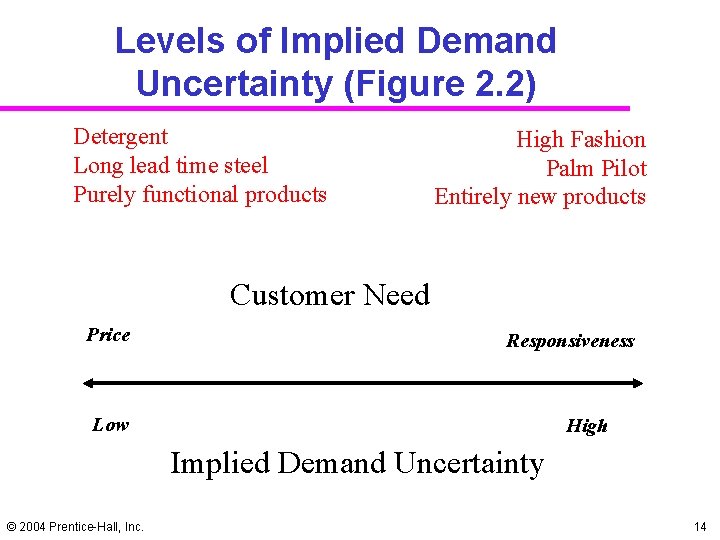 Levels of Implied Demand Uncertainty (Figure 2.2)

Detergent
Long lead time steel
Purely functional products

High Fashion
Palm Pilot
Entirely new products

Customer Need

Price

Responsiveness

Low

High

Implied Demand Uncertainty

© 2004 Prentice-Hall, Inc.

14